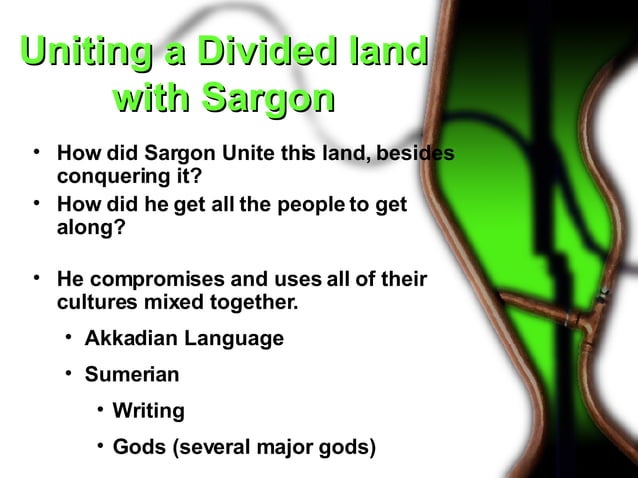 Uniting a Divided land with Sargon

• How did Sargon Unite this land, besides conquering it?
• How did he get all the people to get along?

• He compromises and uses all of their cultures mixed together.
  • Akkadian Language
  • Sumerian
    • Writing
    • Gods (several major gods)